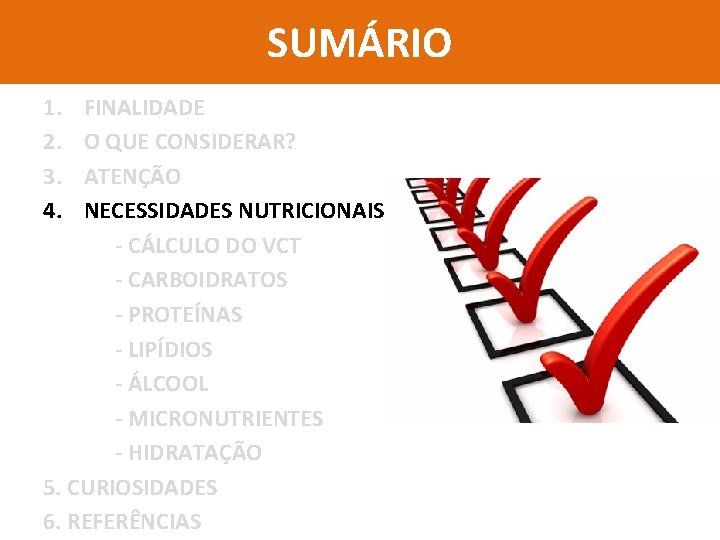 SUMÁRIO

1. FINALIDADE
2. O QUE CONSIDERAR?
3. ATENÇÃO
4. NECESSIDADES NUTRICIONAIS
- CÁLCULO DO VCT
- CARBOIDRATOS
- PROTEÍNAS
- LIPÍDIOS
- ÁLCOOL
- MICRONUTRIENTES
- HIDRATAÇÃO
5. CURIOSIDADES
6. REFERÊNCIAS